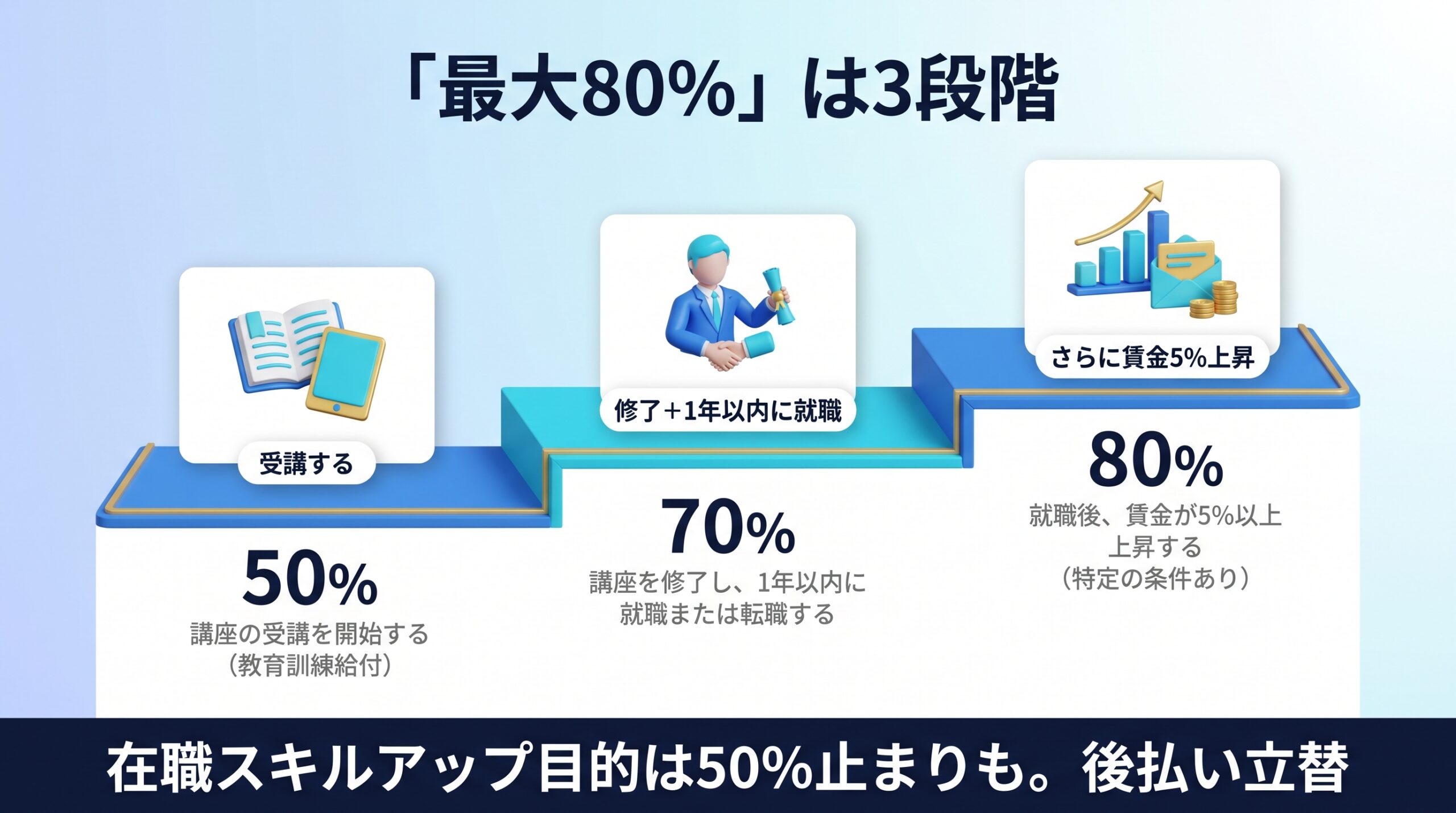 「最大80%」は3段階

受講する

50%
講座の受講を開始する
（教育訓練給付）

修了＋1年以内に就職

70%
講座を修了し、1年以内に
就職または転職する

さらに賃金5%上昇

80%
就職後、賃金が5%以上
上昇する
（特定の条件あり）

在職スキルアップ目的は50%止まりも。後払い立替